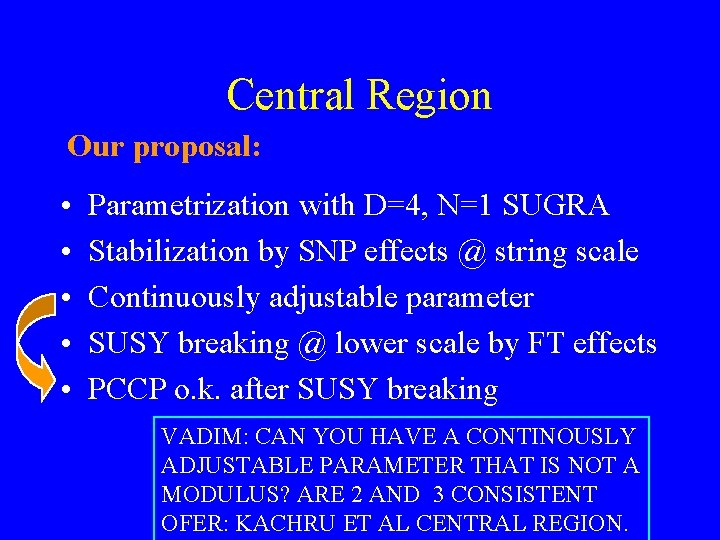 Central Region

Our proposal:

• Parametrization with D=4, N=1 SUGRA
• Stabilization by SNP effects @ string scale
• Continuously adjustable parameter
• SUSY breaking @ lower scale by FT effects
• PCCP o.k. after SUSY breaking

VADIM: CAN YOU HAVE A CONTINOUSLY ADJUSTABLE PARAMETER THAT IS NOT A MODULUS? ARE 2 AND 3 CONSISTENT
OFER: KACHRU ET AL CENTRAL REGION.